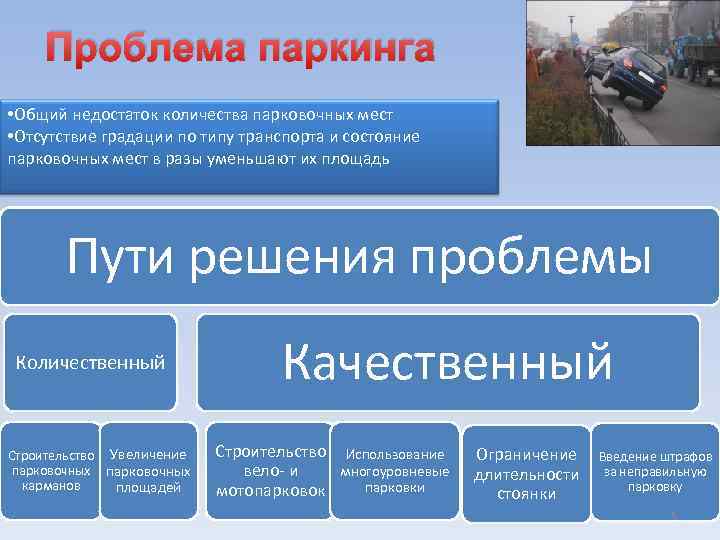 Проблема паркинга

•Общий недостаток количества парковочных мест
•Отсутствие градации по типу транспорта и состояние парковочных мест в разы уменьшают их площадь

Пути решения проблемы

Количественный

Качественный

Строительство парковочных карманов

Увеличение парковочных площадей

Строительство вело- и мотопарковок

Использование многоуровневые парковки

Ограничение длительности стоянки

Введение штрафов за неправильную парковку